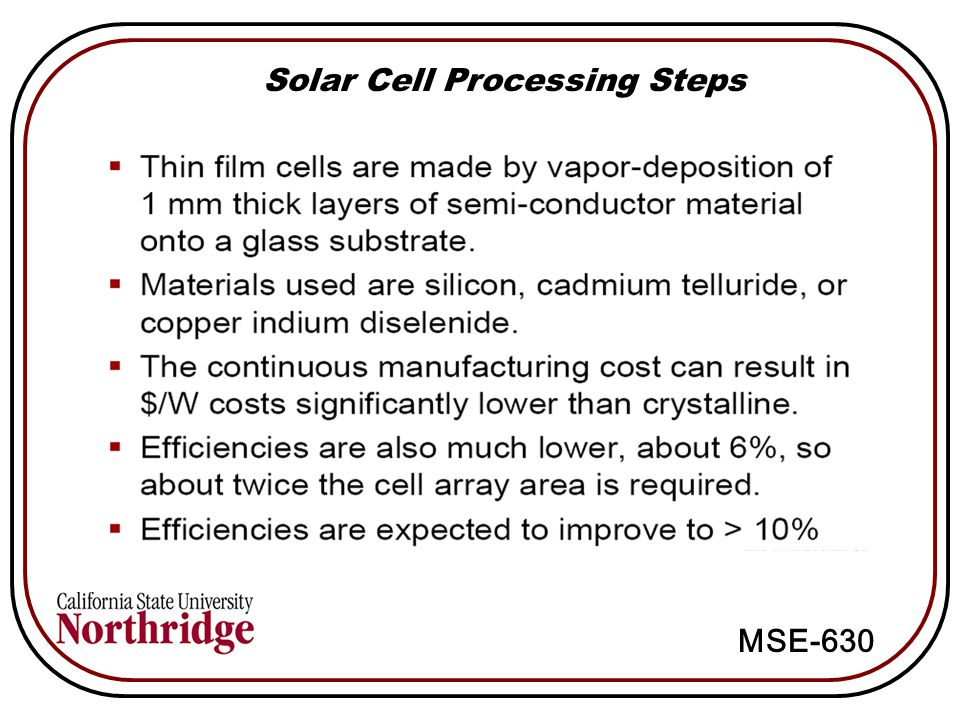 Solar Cell Processing Steps

▪ Thin film cells are made by vapor-deposition of 1 mm thick layers of semi-conductor material onto a glass substrate.

▪ Materials used are silicon, cadmium telluride, or copper indium diselenide.

▪ The continuous manufacturing cost can result in \$/W costs significantly lower than crystalline.

▪ Efficiencies are also much lower, about 6%, so about twice the cell array area is required.

▪ Efficiencies are expected to improve to > 10%

California State University
Northridge

MSE-630